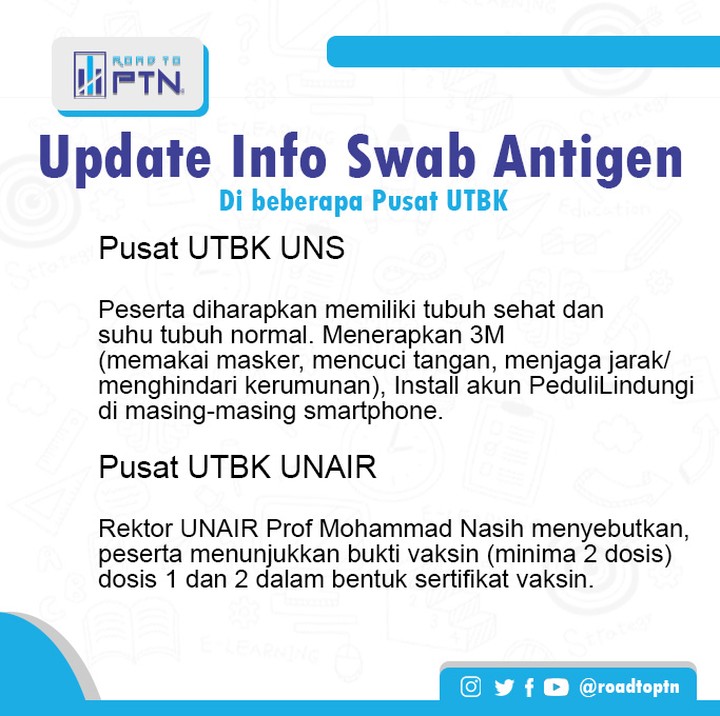 ROAD TO PTN

Update Info Swab Antigen

Di beberapa Pusat UTBK

Pusat UTBK UNS

Peserta diharapkan memiliki tubuh sehat dan suhu tubuh normal. Menerapkan 3M (memakai masker, mencuci tangan, menjaga jarak/ menghindari kerumunan), Install akun PeduliLindungi di masing-masing smartphone.

Pusat UTBK UNAIR

Rektor UNAIR Prof Mohammad Nasih menyebutkan, peserta menunjukkan bukti vaksin (minima 2 dosis) dosis 1 dan 2 dalam bentuk sertifikat vaksin.

@roadtoptn